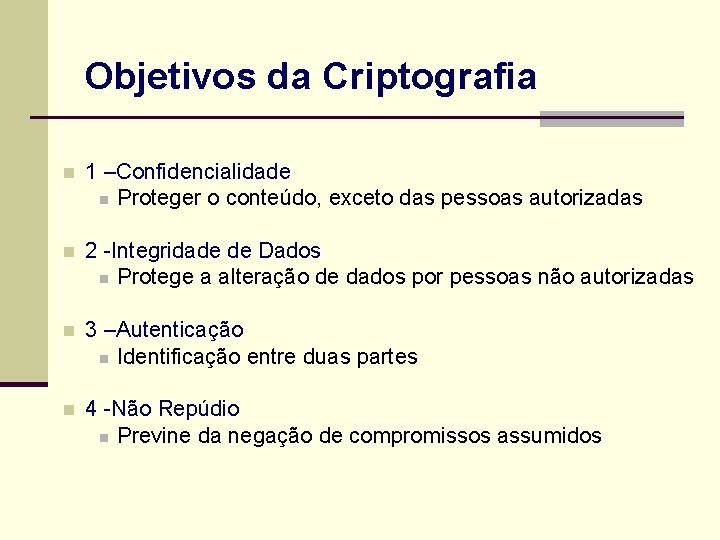 Objetivos da Criptografia

1 –Confidencialidade
Proteger o conteúdo, exceto das pessoas autorizadas

2 -Integridade de Dados
Protege a alteração de dados por pessoas não autorizadas

3 –Autenticação
Identificação entre duas partes

4 -Não Repúdio
Previne da negação de compromissos assumidos